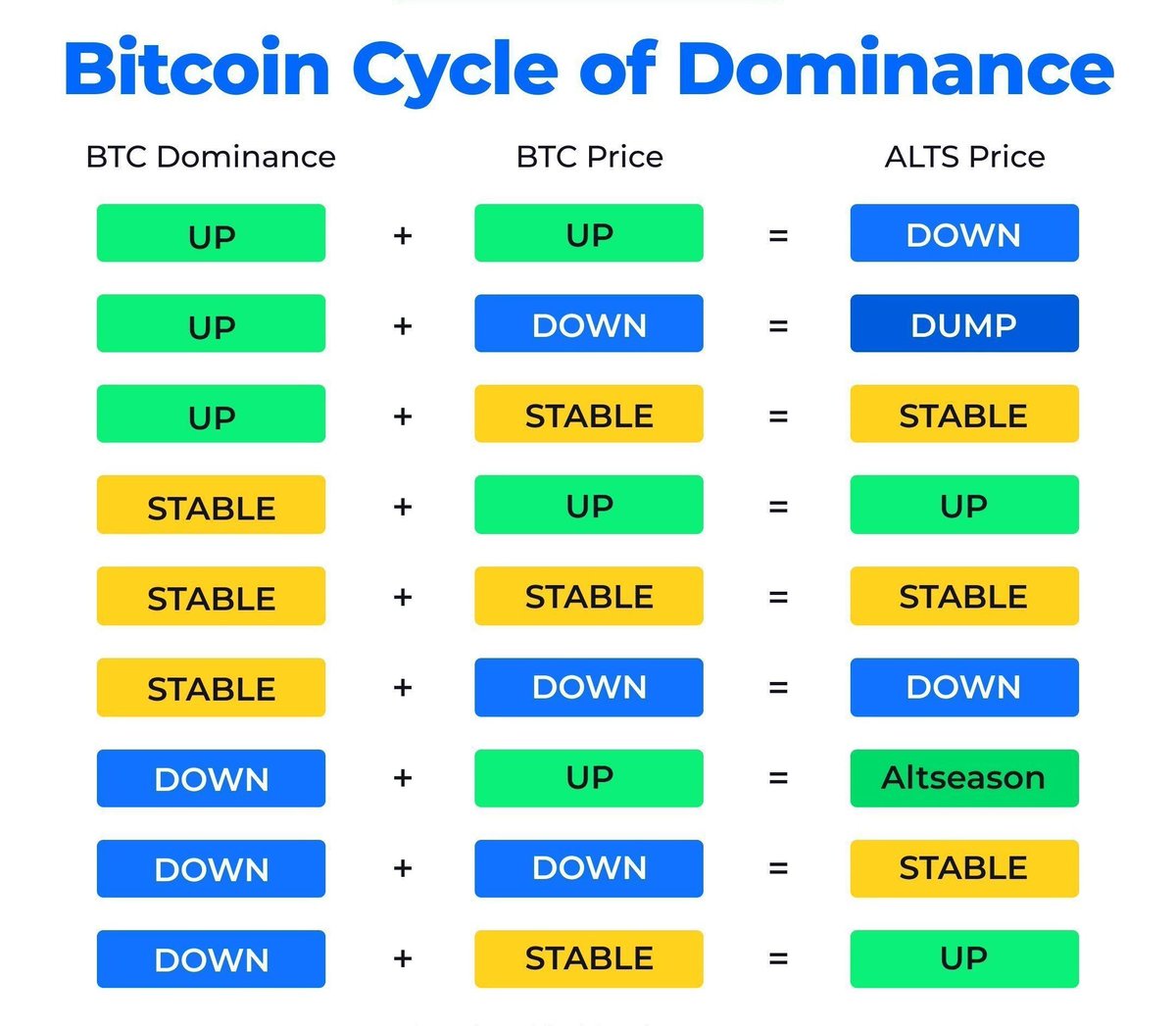 Bitcoin Cycle of Dominance

| BTC Dominance | | BTC Price | | ALTS Price |
|---|---|---|---|---|
| UP | + | UP | = | DOWN |
| UP | + | DOWN | = | DUMP |
| UP | + | STABLE | = | STABLE |
| STABLE | + | UP | = | UP |
| STABLE | + | STABLE | = | STABLE |
| STABLE | + | DOWN | = | DOWN |
| DOWN | + | UP | = | Altseason |
| DOWN | + | DOWN | = | STABLE |
| DOWN | + | STABLE | = | UP |